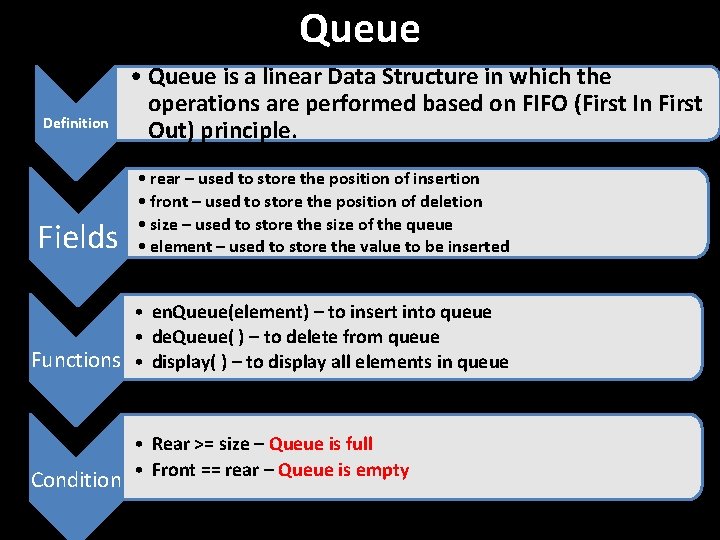 Queue

Definition

• Queue is a linear Data Structure in which the operations are performed based on FIFO (First In First Out) principle.

Fields

• rear – used to store the position of insertion
• front – used to store the position of deletion
• size – used to store the size of the queue
• element – used to store the value to be inserted

Functions

• enQueue(element) – to insert into queue
• deQueue( ) – to delete from queue
• display( ) – to display all elements in queue

Condition

• Rear >= size – Queue is full
• Front == rear – Queue is empty